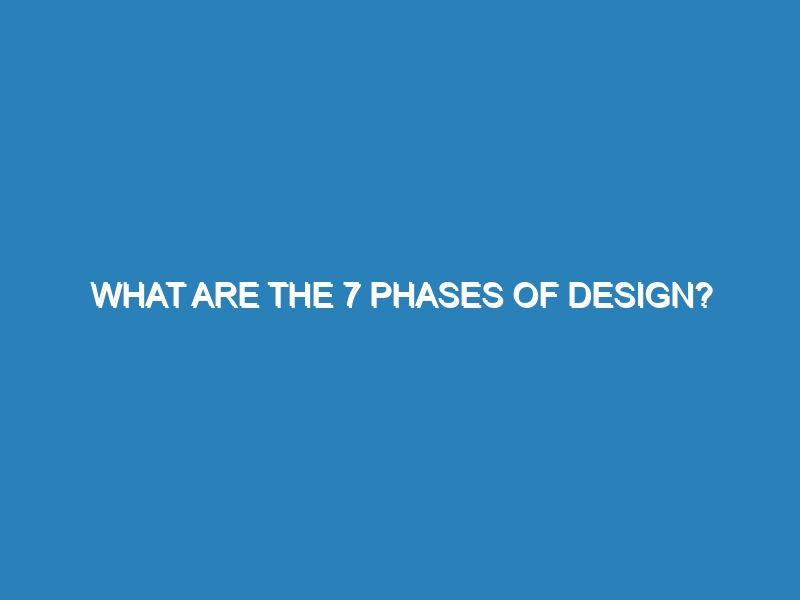 WHAT ARE THE 7 PHASES OF DESIGN?